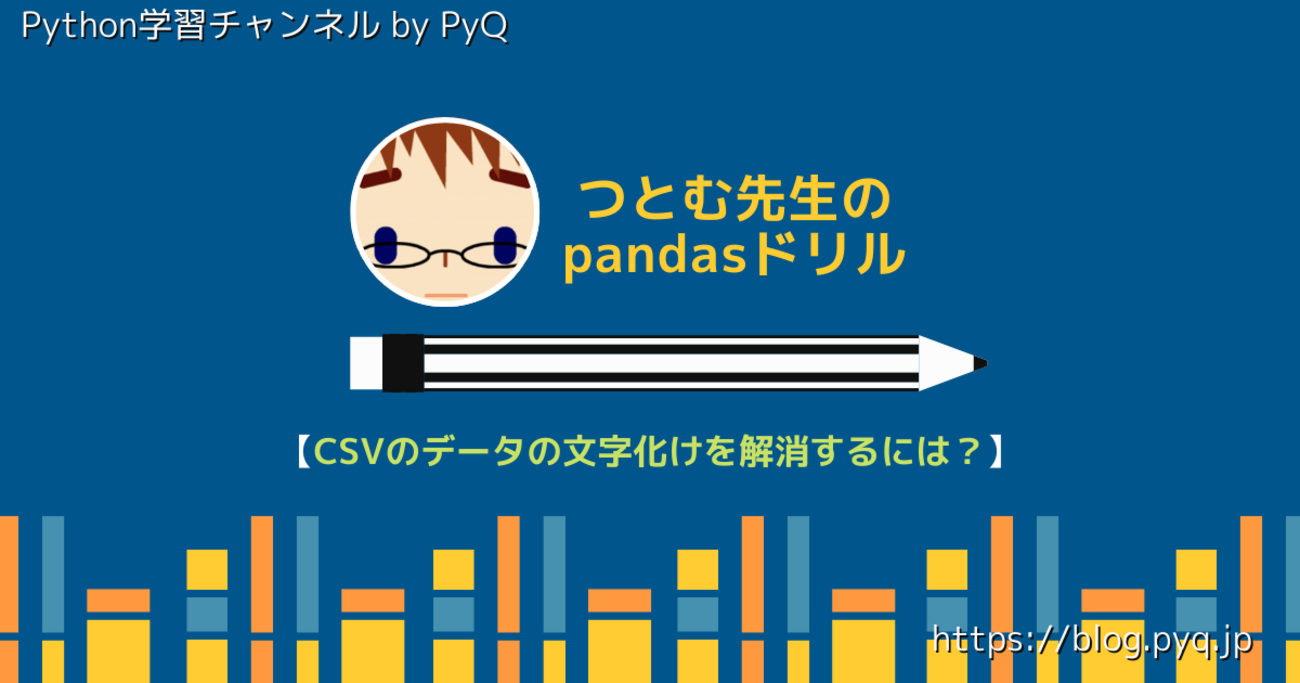 Python学習チャンネル by PyQ

つとむ先生の
pandasドリル

【CSVのデータの文字化けを解消するには？】

https://blog.pyq.jp